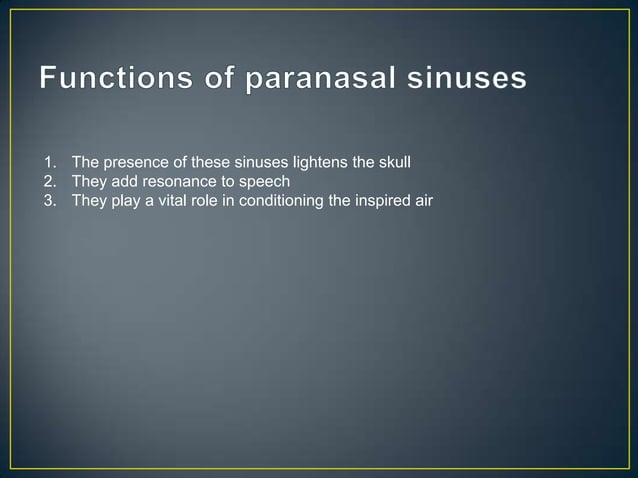 Functions of paranasal sinuses

1. The presence of these sinuses lightens the skull
2. They add resonance to speech
3. They play a vital role in conditioning the inspired air